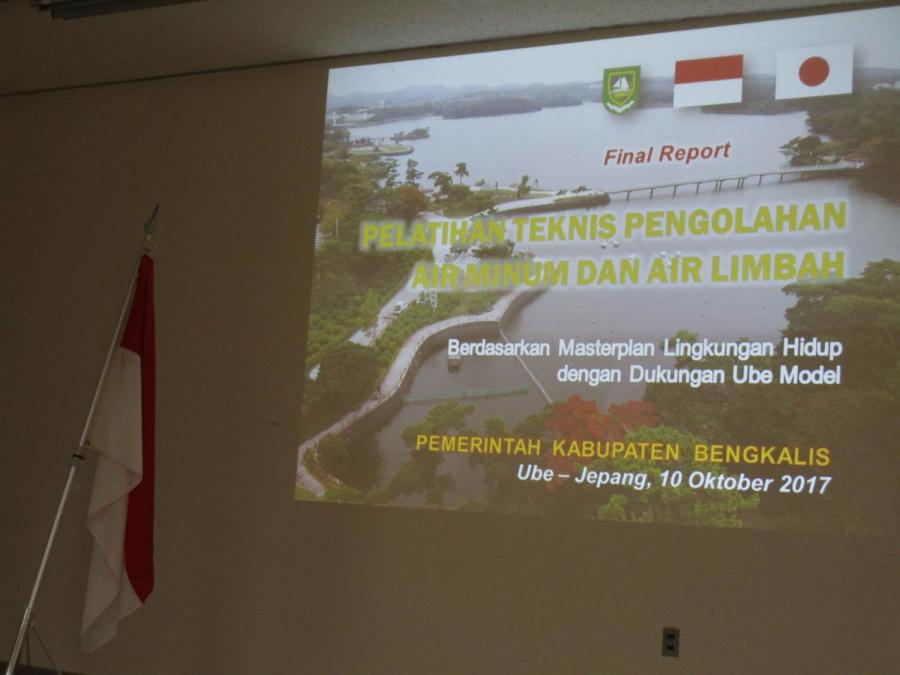 Final Report

PELATIHAN TEKNIS PENGOLAHAN AIR MINUM DAN AIR LIMBAH

Berdasarkan Masterplan Lingkungan Hidup dengan Dukungan Ube Model

PEMERINTAH KABUPATEN BENGKALIS
Ube – Jepang, 10 Oktober 2017